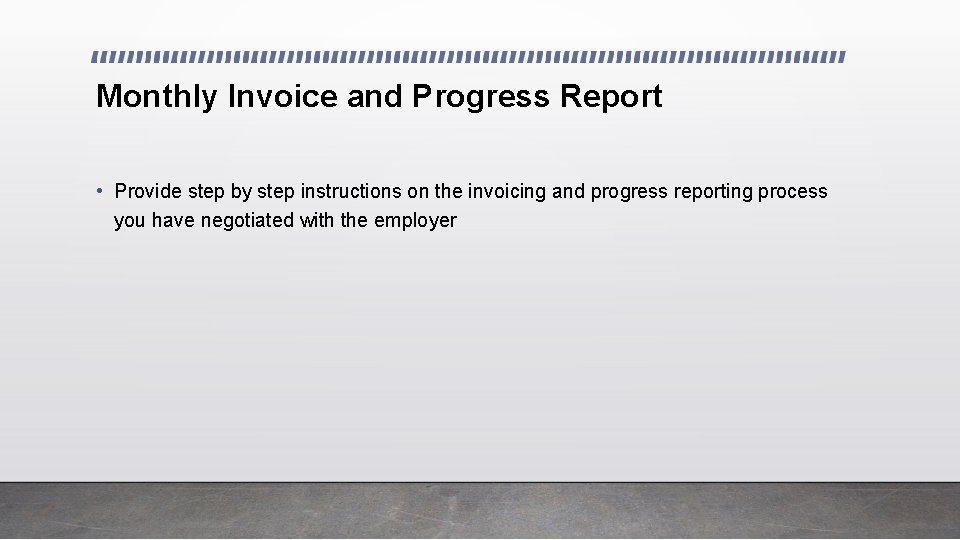 Monthly Invoice and Progress Report

• Provide step by step instructions on the invoicing and progress reporting process you have negotiated with the employer